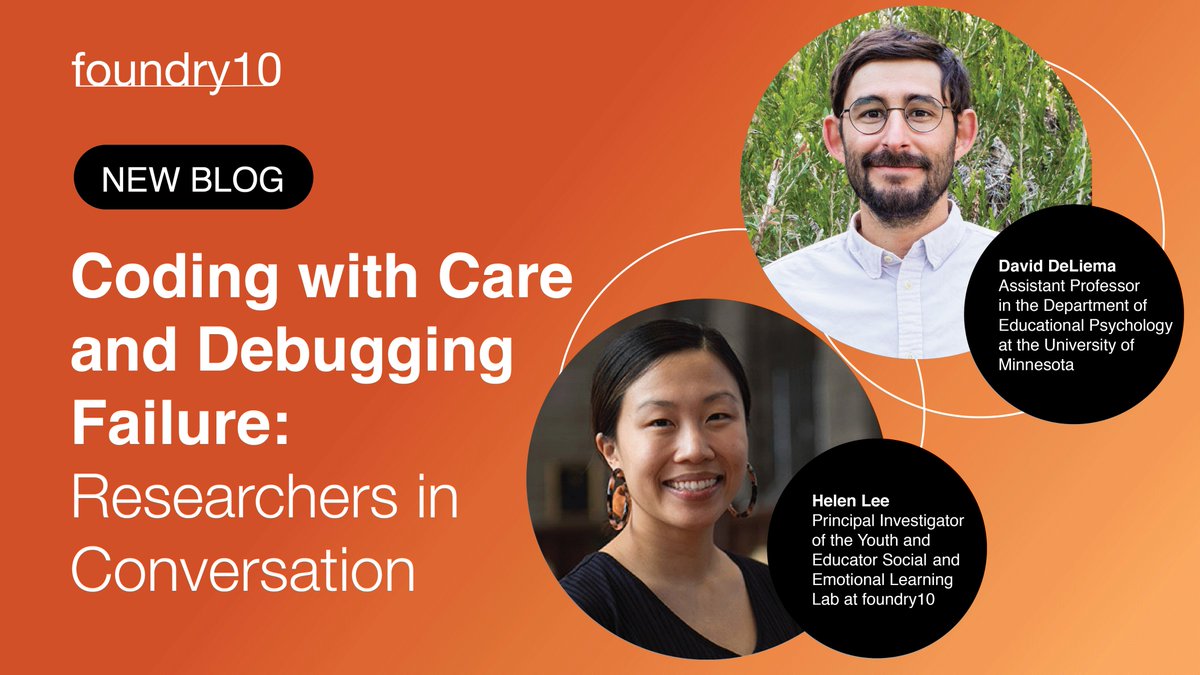 foundry10

NEW BLOG

Coding with Care and Debugging Failure: Researchers in Conversation

David DeLiema
Assistant Professor in the Department of Educational Psychology at the University of Minnesota

Helen Lee
Principal Investigator of the Youth and Educator Social and Emotional Learning Lab at foundry10